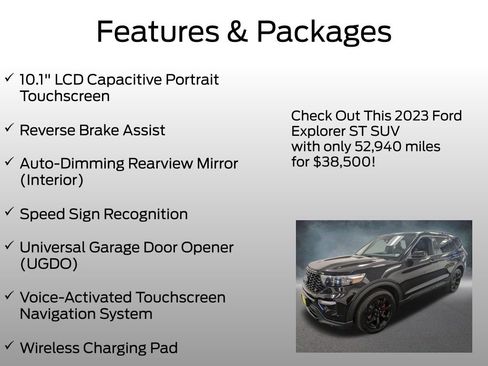 Features & Packages

✓ 10.1" LCD Capacitive Portrait Touchscreen

✓ Reverse Brake Assist

✓ Auto-Dimming Rearview Mirror (Interior)

✓ Speed Sign Recognition

✓ Universal Garage Door Opener (UGDO)

✓ Voice-Activated Touchscreen Navigation System

✓ Wireless Charging Pad

Check Out This 2023 Ford Explorer ST SUV with only 52,940 miles for $38,500!